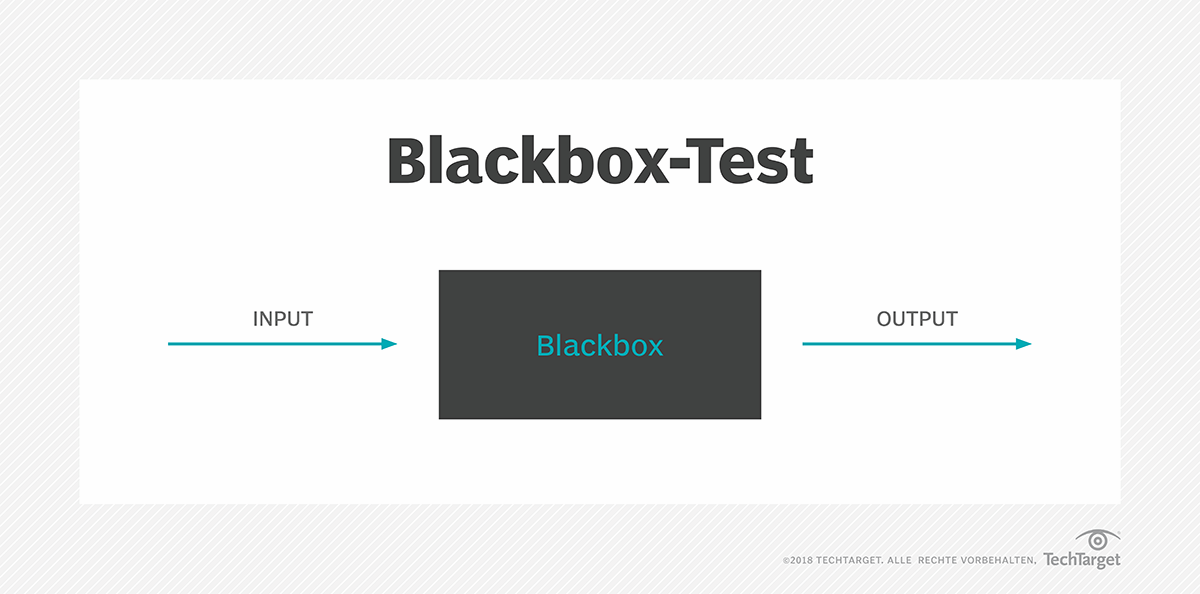 Blackbox-Test

INPUT

Blackbox

OUTPUT

©2018 TECHTARGET. ALLE RECHTE VORBEHALTEN. TechTarget